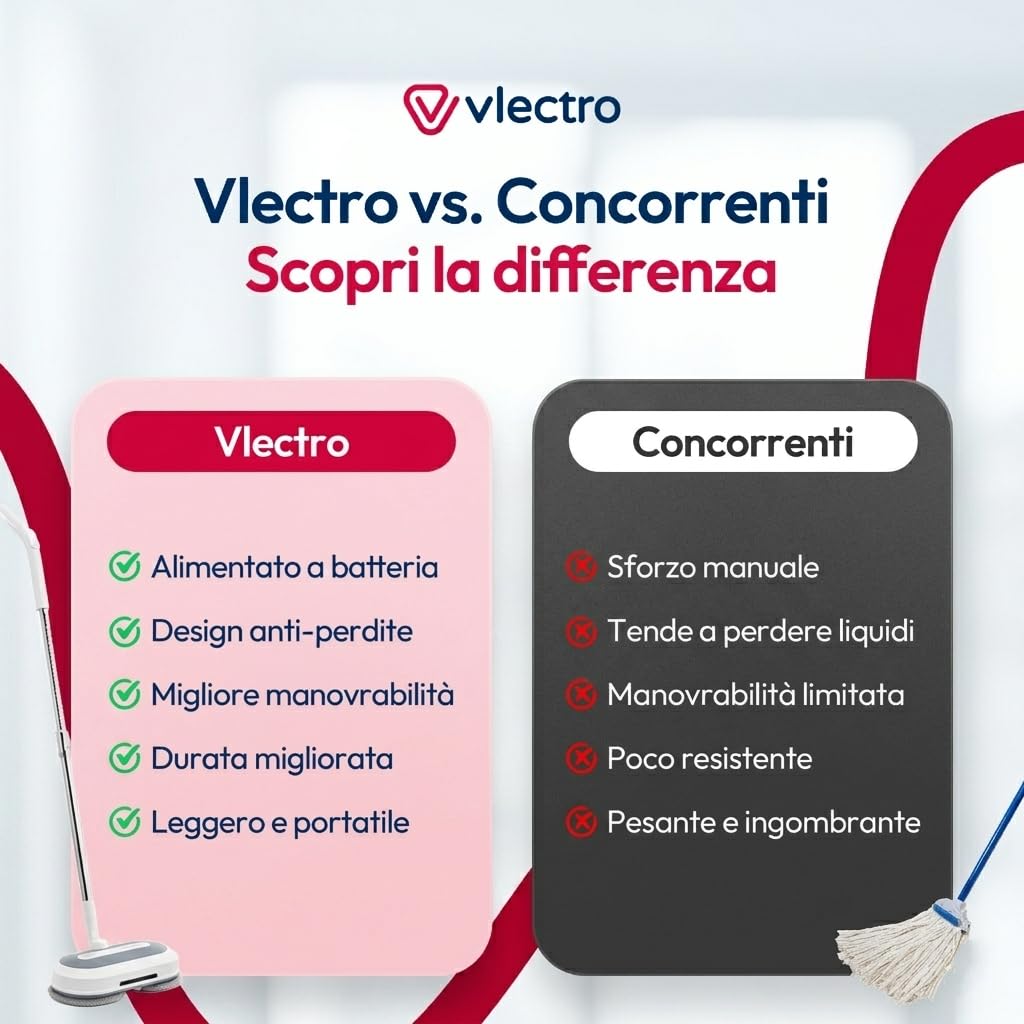 vlectro

Vlectro vs. Concorrenti
Scopri la differenza

Vlectro

Alimentato a batteria
Design anti-perdite
Migliore manovrabilità
Durata migliorata
Leggero e portatile

Concorrenti

Sforzo manuale
Tende a perdere liquidi
Manovrabilità limitata
Poco resistente
Pesante e ingombrante